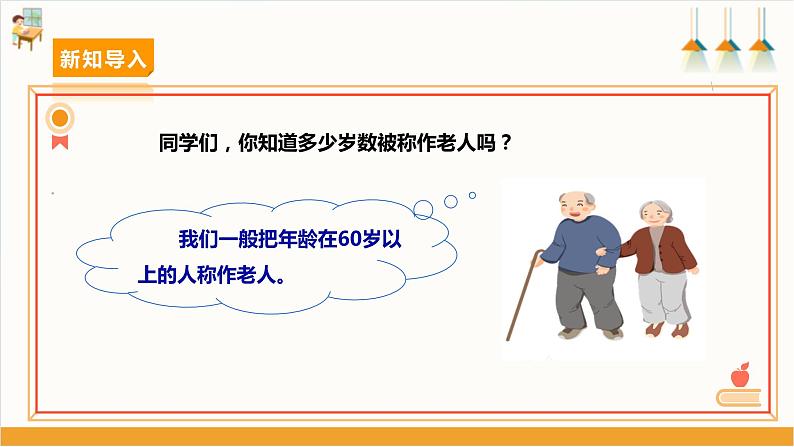 新知导入

同学们，你知道多少岁数被称作老人吗？

我们一般把年龄在60岁以上的人称作老人。